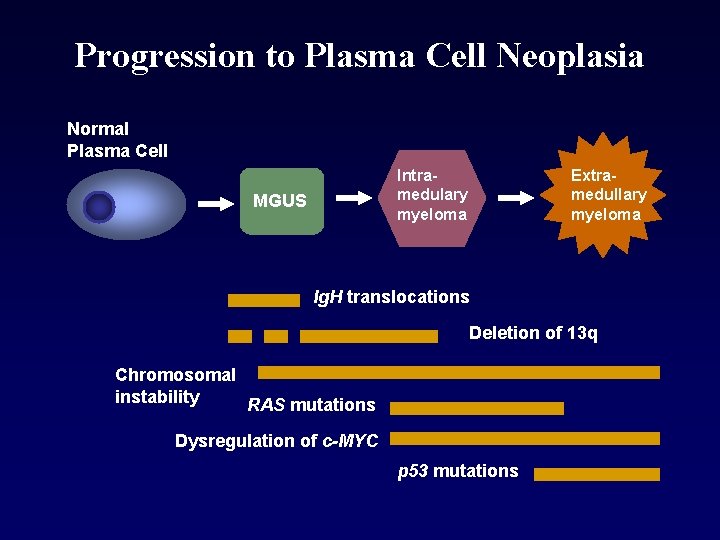 Progression to Plasma Cell Neoplasia

Normal Plasma Cell

MGUS

Intra-medulary myeloma

Extra-medullary myeloma

IgH translocations

Deletion of 13q

Chromosomal instability

RAS mutations

Dysregulation of c-MYC

p53 mutations